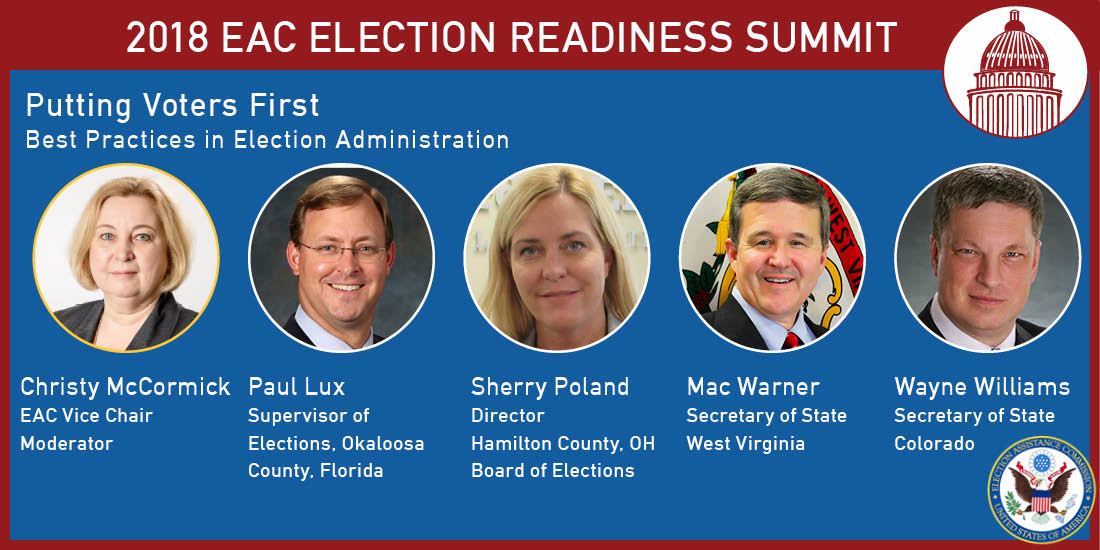 2018 EAC ELECTION READINESS SUMMIT

Putting Voters First
Best Practices in Election Administration

Christy McCormick
EAC Vice Chair
Moderator

Paul Lux
Supervisor of Elections, Okaloosa County, Florida

Sherry Poland
Director
Hamilton County, OH Board of Elections

Mac Warner
Secretary of State
West Virginia

Wayne Williams
Secretary of State
Colorado

ELECTION ASSISTANCE COMMISSION
UNITED STATES OF AMERICA